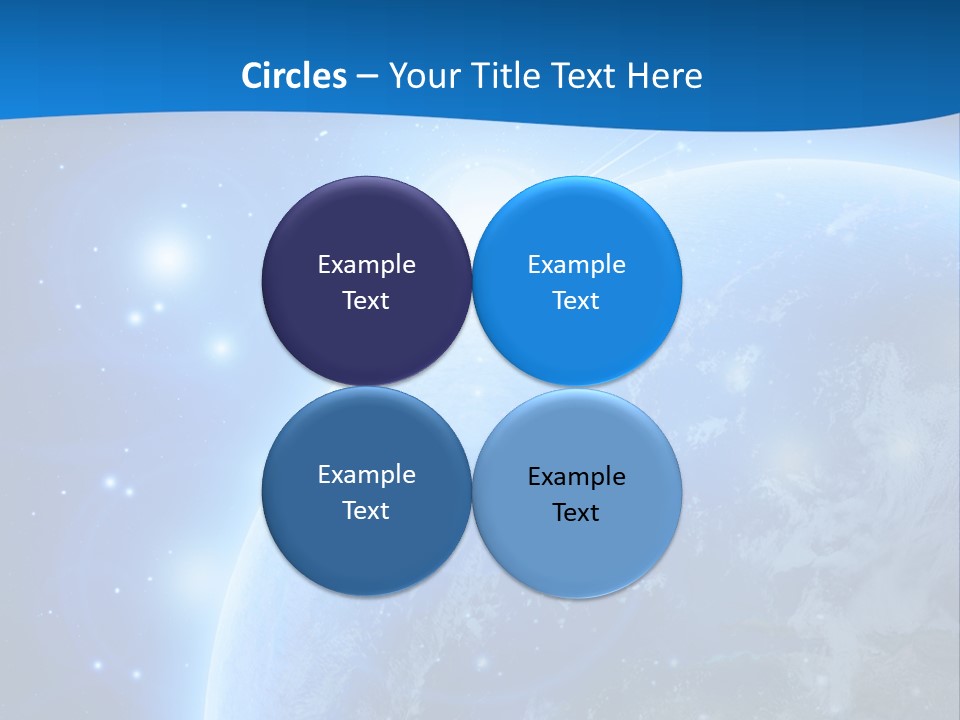 Circles – Your Title Text Here

Example Text

Example Text

Example Text

Example Text